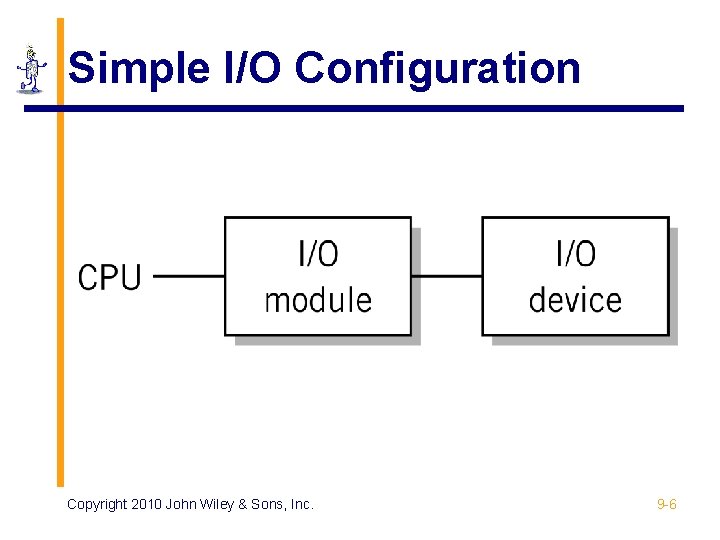 Simple I/O Configuration

CPU

I/O module

I/O device

Copyright 2010 John Wiley & Sons, Inc.

9-6